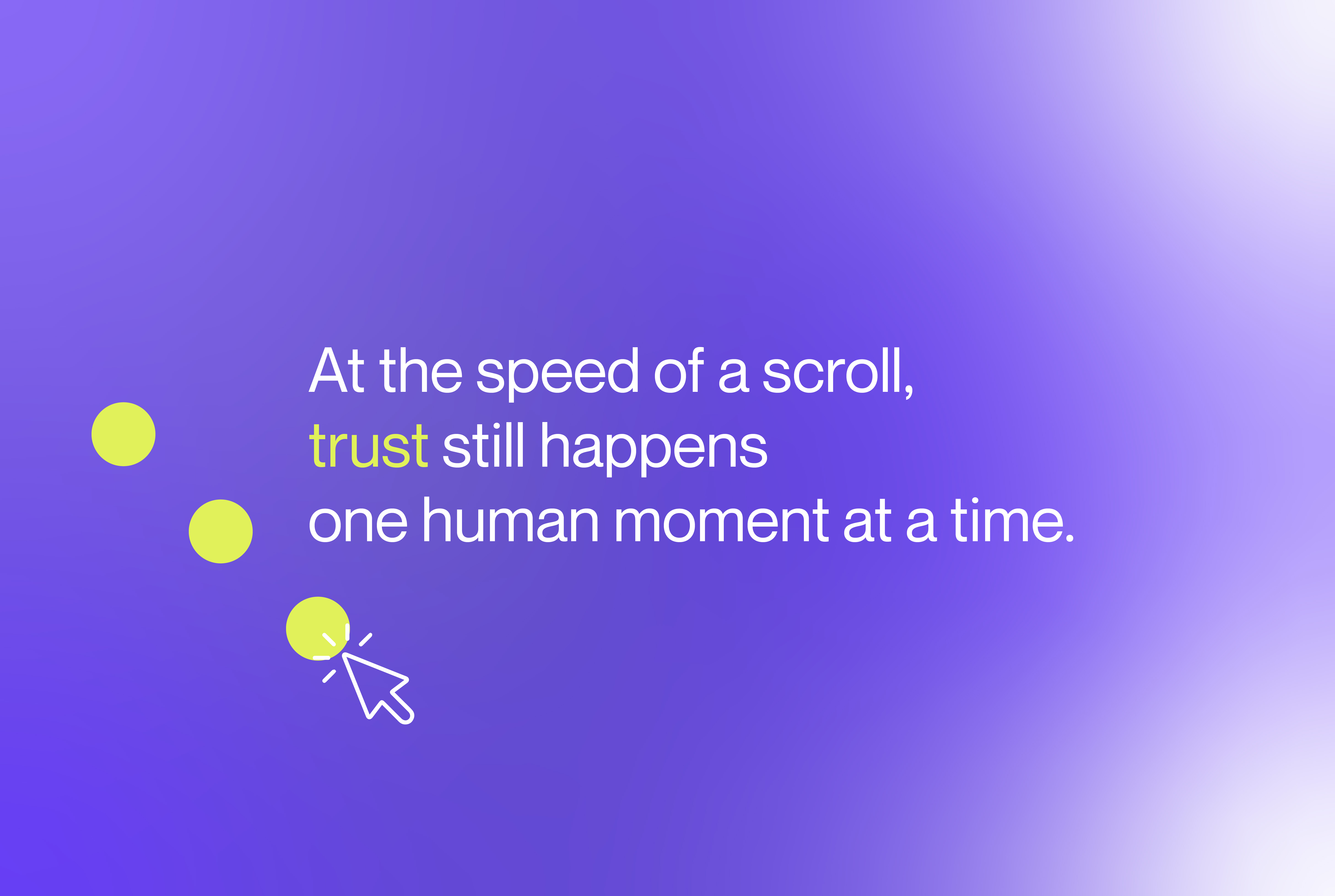 At the speed of a scroll,
trust still happens
one human moment at a time.